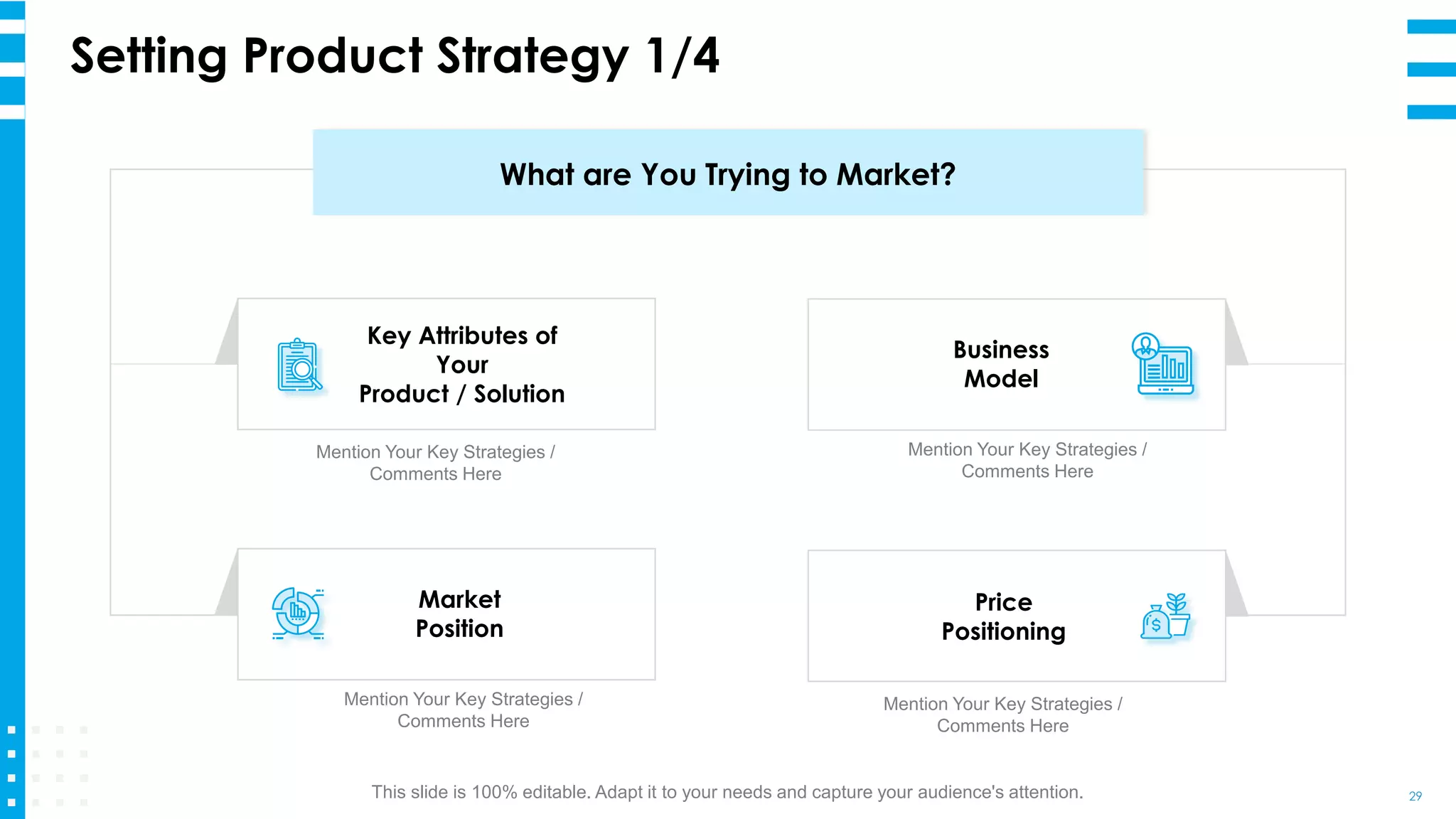 Setting Product Strategy 1/4

What are You Trying to Market?

Key Attributes of Your Product / Solution

Mention Your Key Strategies / Comments Here

Business Model

Mention Your Key Strategies / Comments Here

Market Position

Mention Your Key Strategies / Comments Here

Price Positioning

Mention Your Key Strategies / Comments Here

This slide is 100% editable. Adapt it to your needs and capture your audience's attention.

29